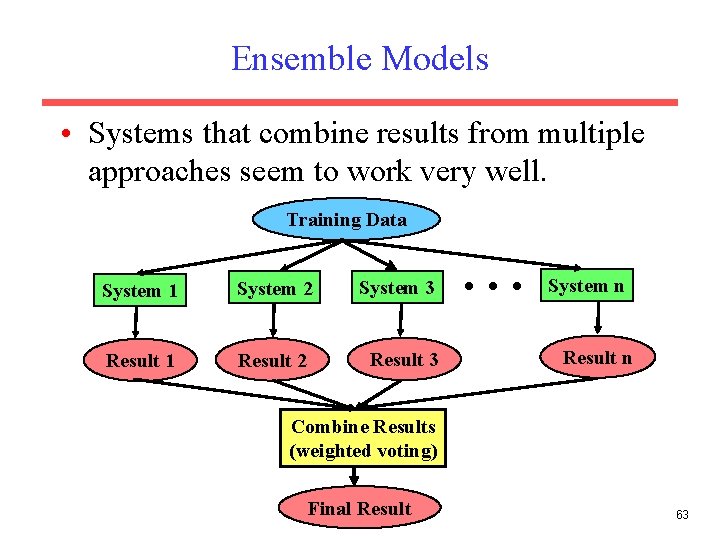 Ensemble Models

• Systems that combine results from multiple approaches seem to work very well.

Training Data

System 1
System 2
System 3
• • •
System n

Result 1
Result 2
Result 3
Result n

Combine Results (weighted voting)

Final Result

63